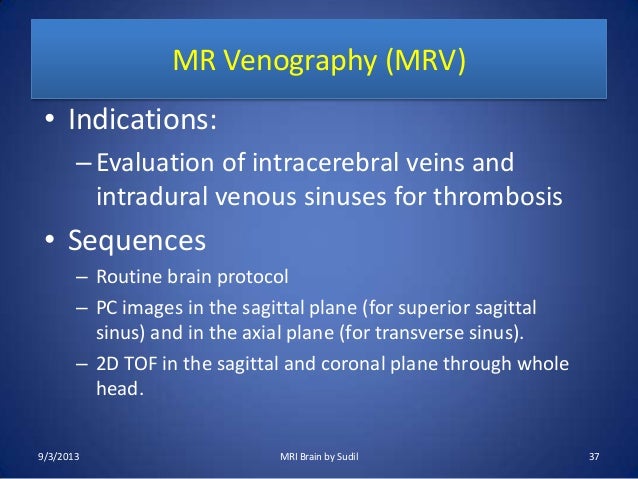 MR Venography (MRV)

• Indications:
– Evaluation of intracerebral veins and intradural venous sinuses for thrombosis

• Sequences
– Routine brain protocol
– PC images in the sagittal plane (for superior sagittal sinus) and in the axial plane (for transverse sinus).
– 2D TOF in the sagittal and coronal plane through whole head.

9/3/2013 MRI Brain by Sudil 37